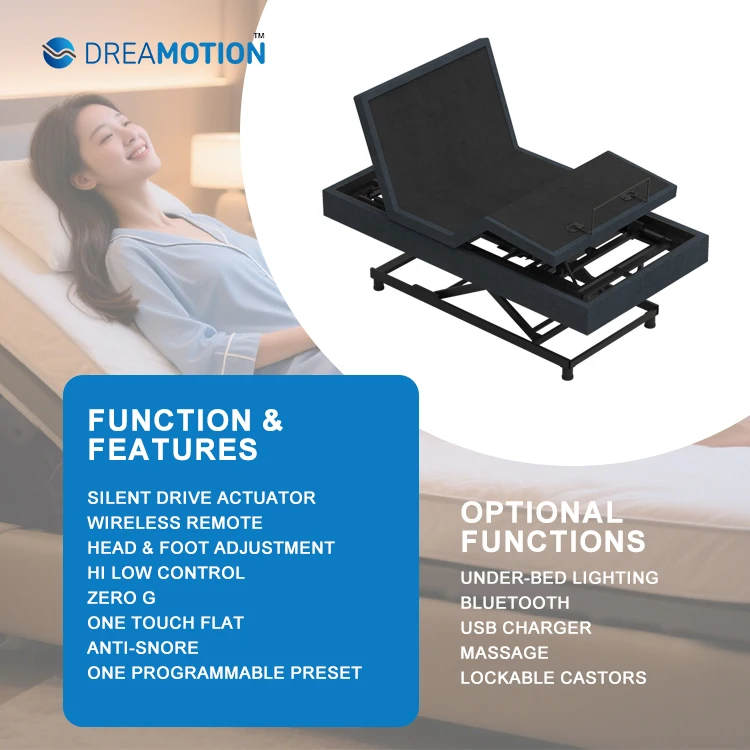 DREAMOTION™

FUNCTION & FEATURES

SILENT DRIVE ACTUATOR
WIRELESS REMOTE
HEAD & FOOT ADJUSTMENT
HI LOW CONTROL
ZERO G
ONE TOUCH FLAT
ANTI-SNORE
ONE PROGRAMMABLE PRESET

OPTIONAL FUNCTIONS

UNDER-BED LIGHTING
BLUETOOTH
USB CHARGER
MASSAGE
LOCKABLE CASTORS